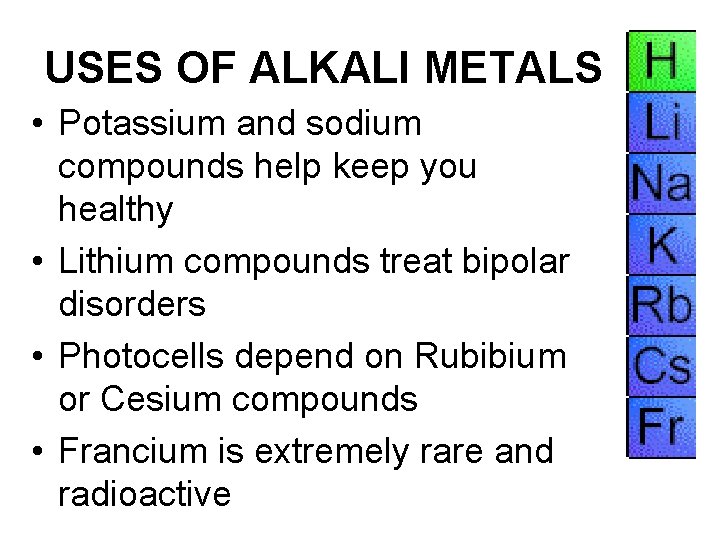 USES OF ALKALI METALS

• Potassium and sodium compounds help keep you healthy
• Lithium compounds treat bipolar disorders
• Photocells depend on Rubibium or Cesium compounds
• Francium is extremely rare and radioactive

H
Li
Na
K
Rb
Cs
Fr